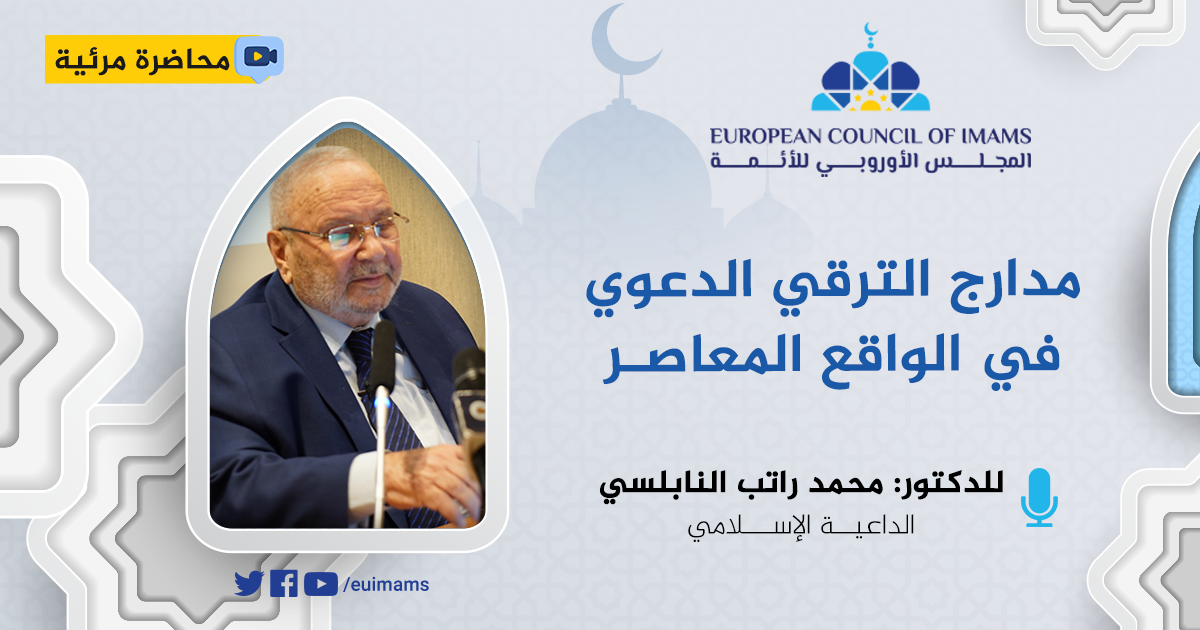 محاضرة مرئية

EUROPEAN COUNCIL OF IMAMS
المجلس الأوروبي للأئمة

مدارج الترقي الدعوي
في الواقع المعاصر

للدكتور: محمد راتب النابلسي
الداعية الإسلامي

/euimams